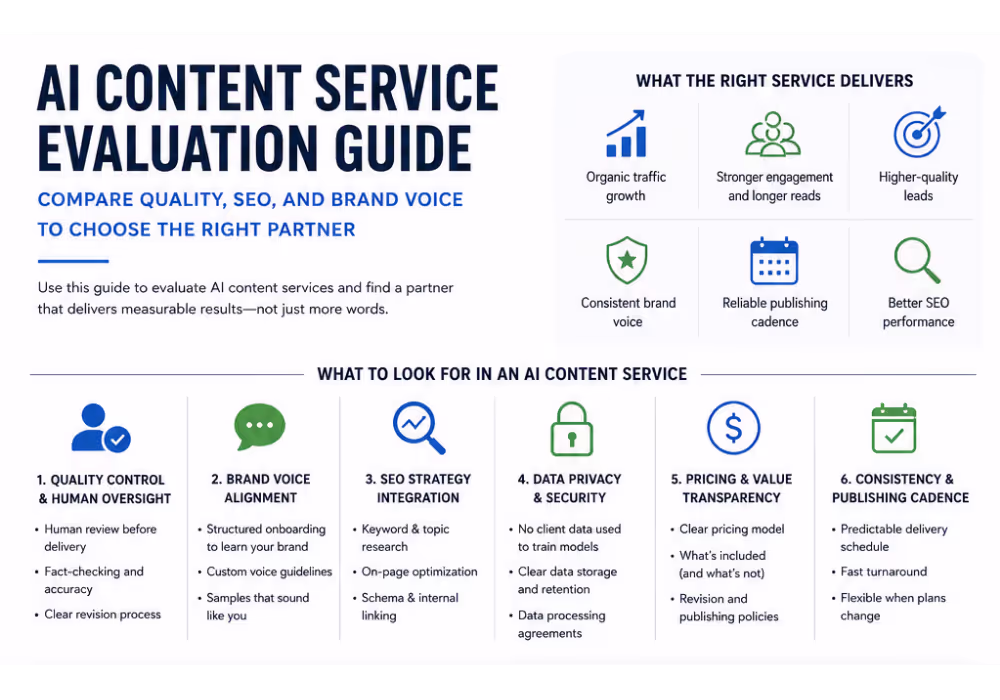 AI CONTENT SERVICE EVALUATION GUIDE

COMPARE QUALITY, SEO, AND BRAND VOICE TO CHOOSE THE RIGHT PARTNER

Use this guide to evaluate AI content services and find a partner that delivers measurable results—not just more words.

WHAT THE RIGHT SERVICE DELIVERS

Organic traffic growth

Stronger engagement and longer reads

Higher-quality leads

Consistent brand voice

Reliable publishing cadence

Better SEO performance

WHAT TO LOOK FOR IN AN AI CONTENT SERVICE

1. QUALITY CONTROL & HUMAN OVERSIGHT
• Human review before delivery
• Fact-checking and accuracy
• Clear revision process

2. BRAND VOICE ALIGNMENT
• Structured onboarding to learn your brand
• Custom voice guidelines
• Samples that sound like you

3. SEO STRATEGY INTEGRATION
• Keyword & topic research
• On-page optimization
• Schema & internal linking

4. DATA PRIVACY & SECURITY
• No client data used to train models
• Clear data storage and retention
• Data processing agreements

5. PRICING & VALUE TRANSPARENCY
• Clear pricing model
• What's included (and what's not)
• Revision and publishing policies

6. CONSISTENCY & PUBLISHING CADENCE
• Predictable delivery schedule
• Fast turnaround
• Flexible when plans change